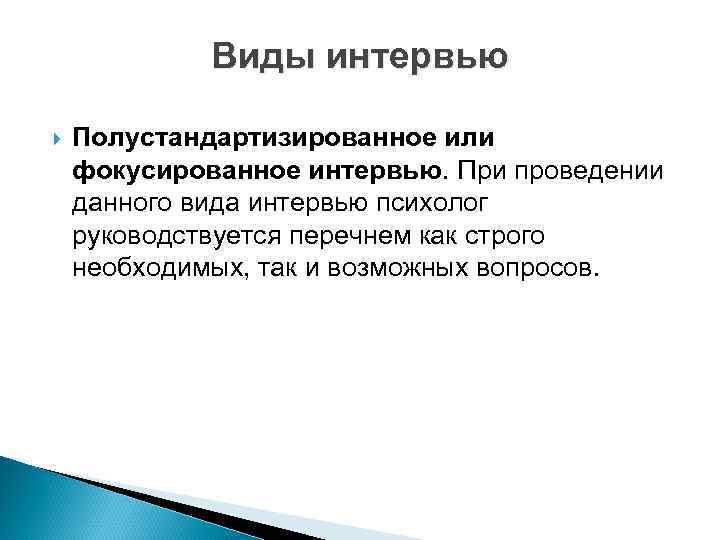 Виды интервью

Полустандартизированное или фокусированное интервью. При проведении данного вида интервью психолог руководствуется перечнем как строго необходимых, так и возможных вопросов.